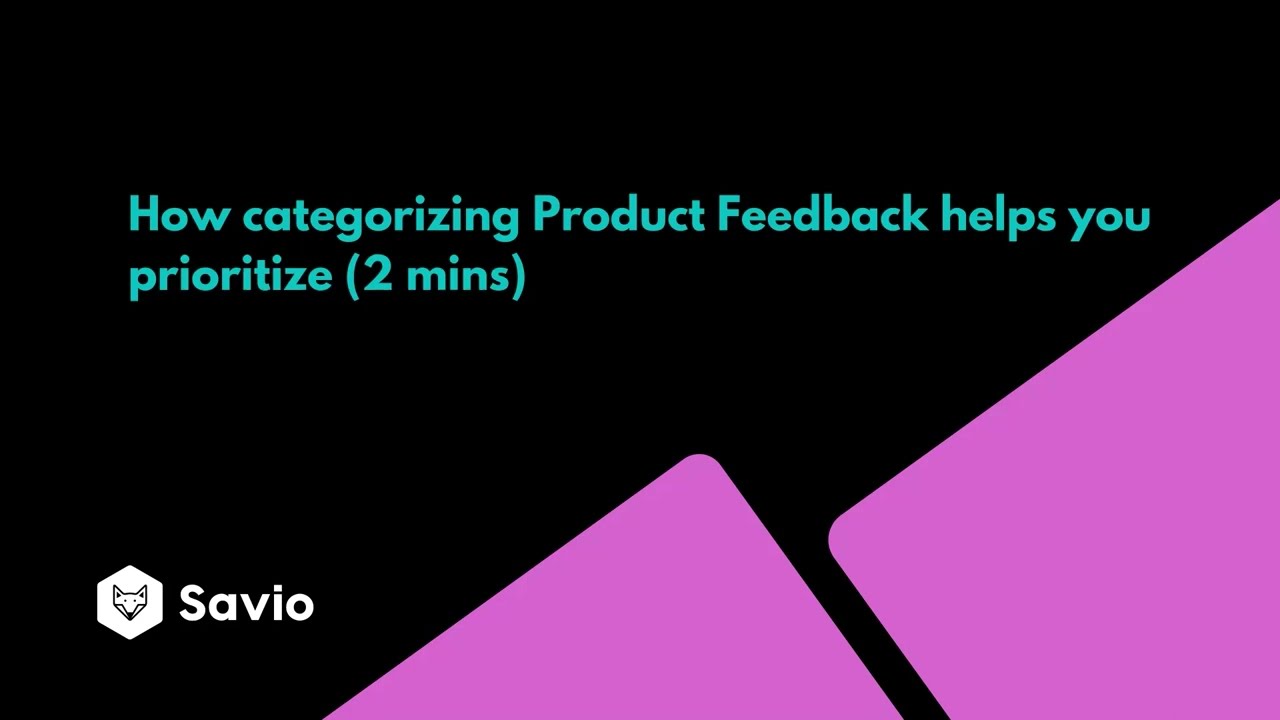 How categorizing Product Feedback helps you prioritize (2 mins)

Savio